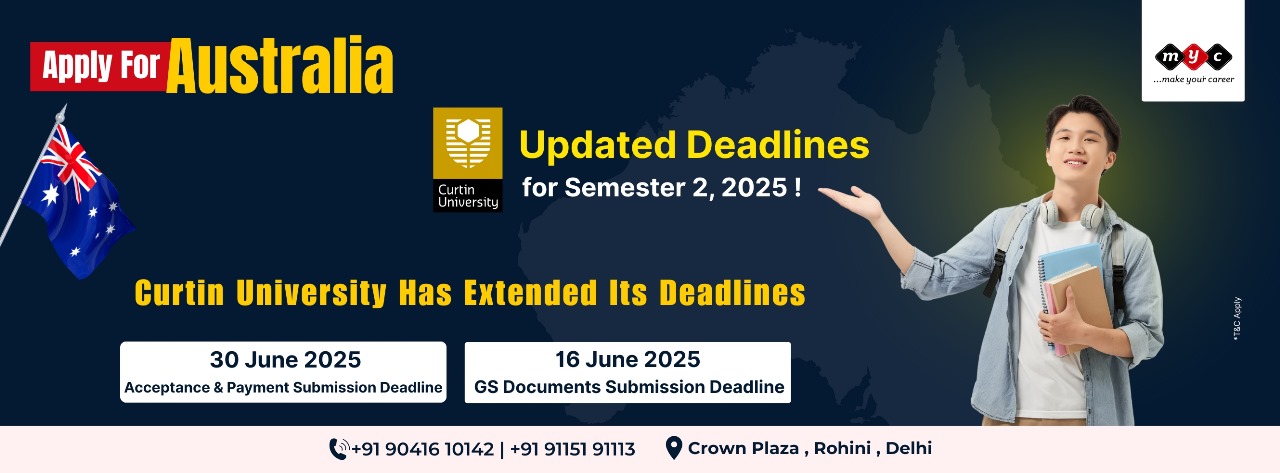 Apply For Australia

myc
...make your career

Curtin University

Updated Deadlines
for Semester 2, 2025 !

Curtin University Has Extended Its Deadlines

30 June 2025
Acceptance & Payment Submission Deadline

16 June 2025
GS Documents Submission Deadline

*T&C Apply

+91 90416 10142 | +91 91151 91113
Crown Plaza , Rohini , Delhi